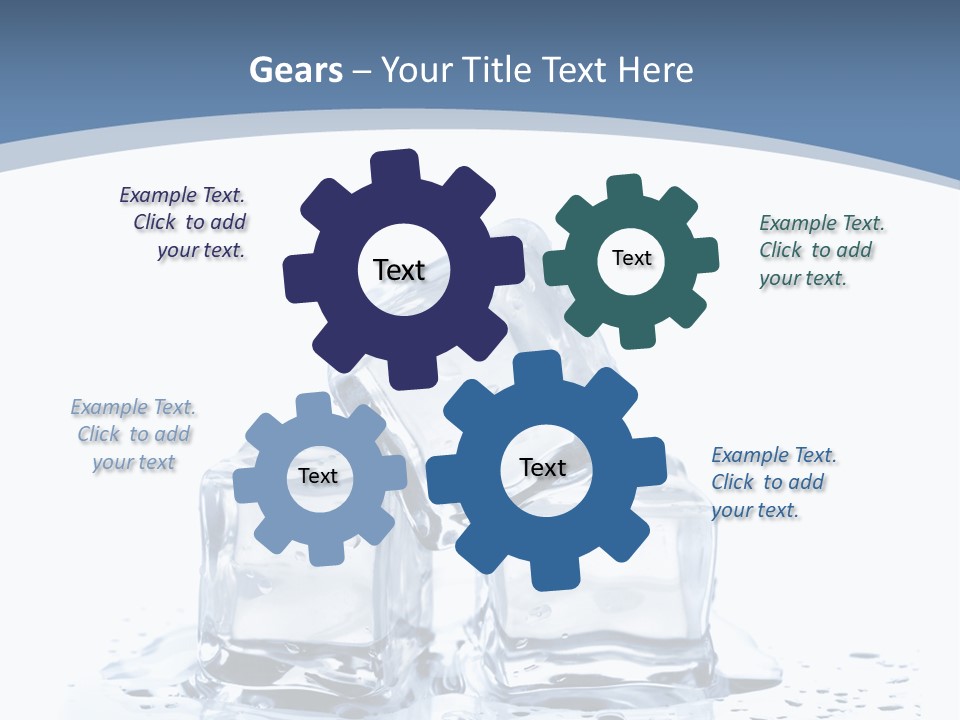 Gears – Your Title Text Here

Example Text. Click to add your text.

Text

Text

Example Text. Click to add your text.

Example Text. Click to add your text

Text

Text

Example Text. Click to add your text.